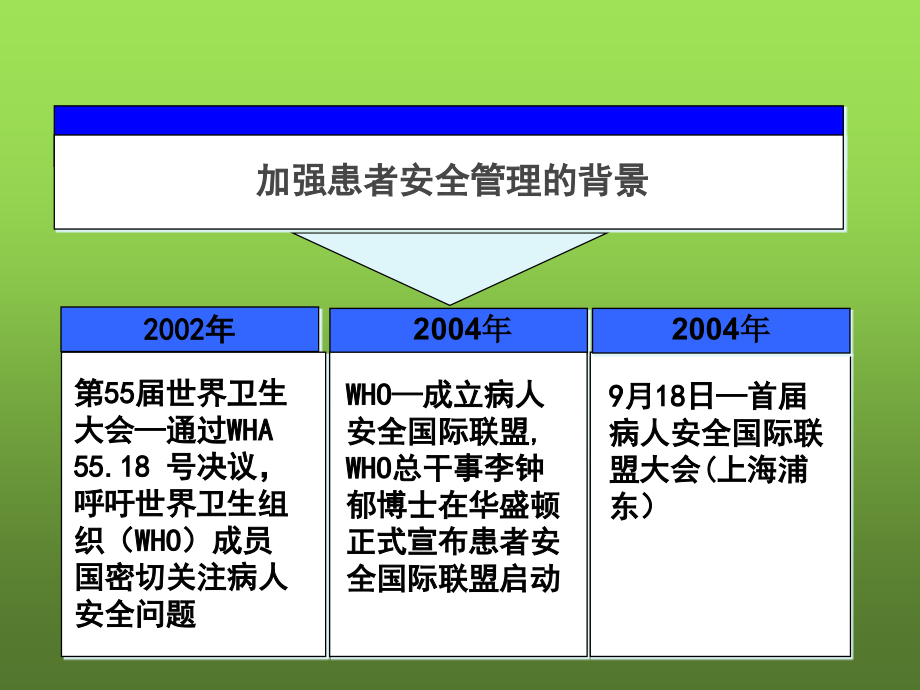 加强患者安全管理的背景

2002年

第55届世界卫生大会—通过WHA 55.18 号决议，呼吁世界卫生组织（WHO）成员国密切关注病人安全问题

2004年

WHO—成立病人安全国际联盟，WHO总干事李钟郁博士在华盛顿正式宣布患者安全国际联盟启动

2004年

9月18日—首届病人安全国际联盟大会(上海浦东）